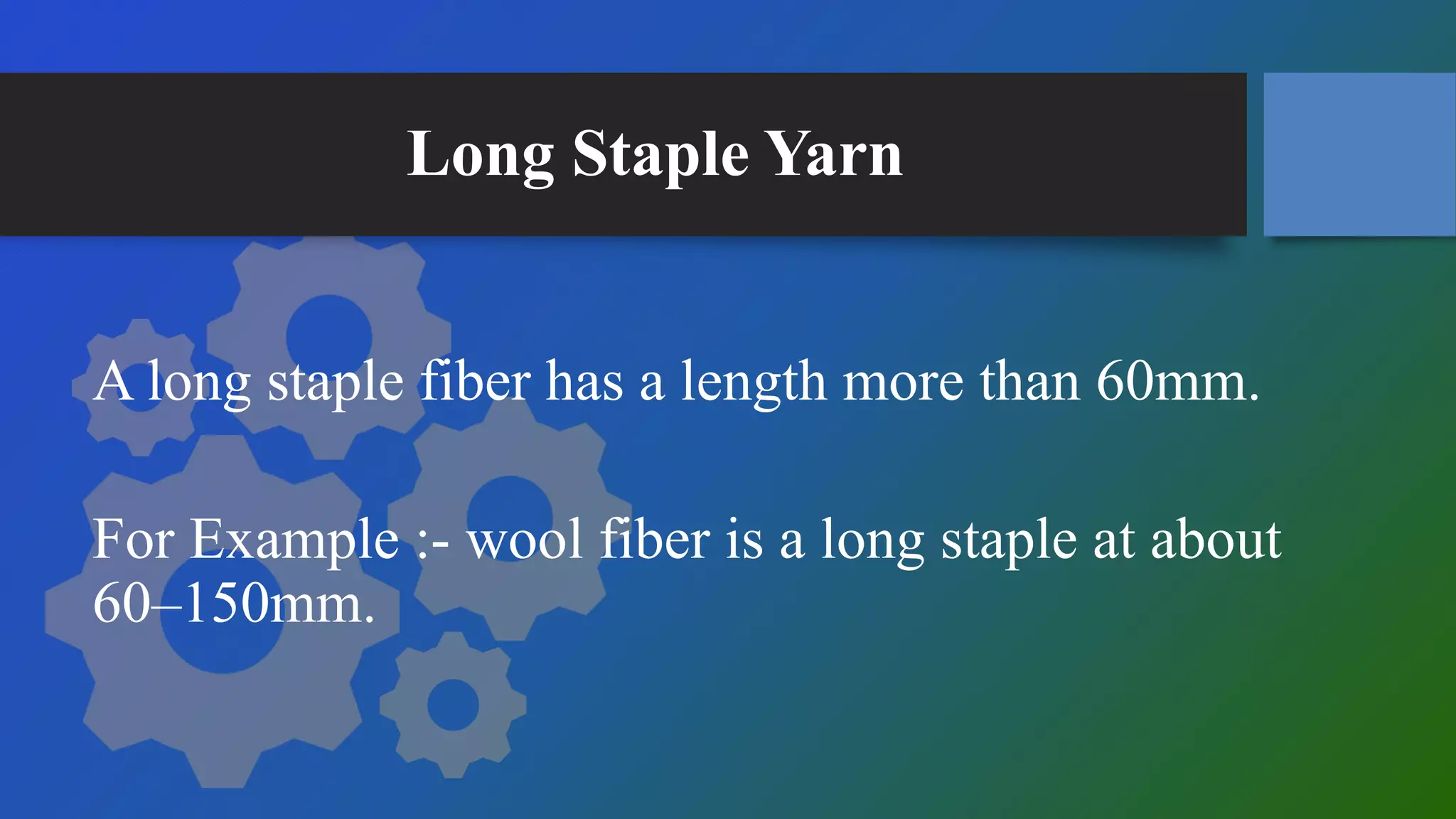 Long Staple Yarn

A long staple fiber has a length more than 60mm.

For Example :- wool fiber is a long staple at about 60–150mm.